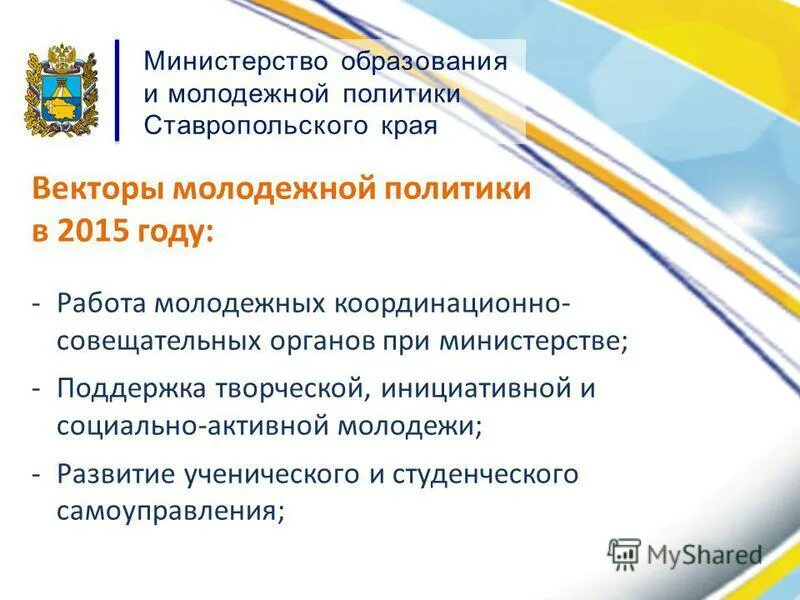 Министерство образования и молодежной политики Ставропольского края

Векторы молодежной политики в 2015 году:

- Работа молодежных координационно-совещательных органов при министерстве;
- Поддержка творческой, инициативной и социально-активной молодежи;
- Развитие ученического и студенческого самоуправления;

MyShared